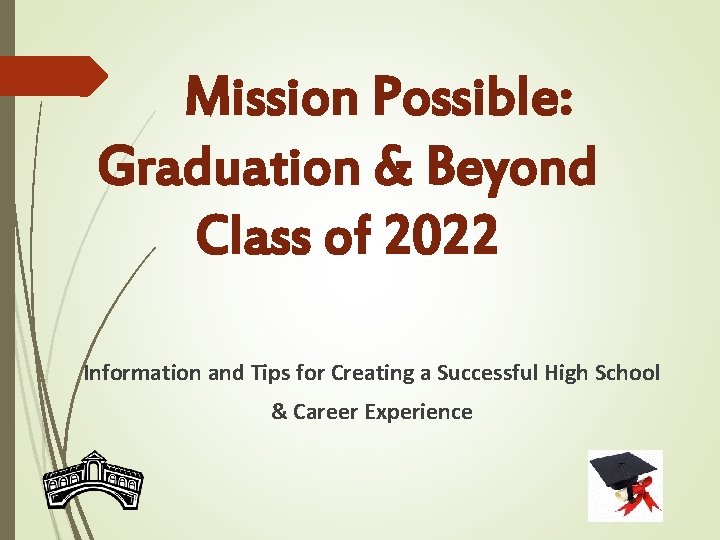 Mission Possible:
Graduation & Beyond
Class of 2022

Information and Tips for Creating a Successful High School & Career Experience